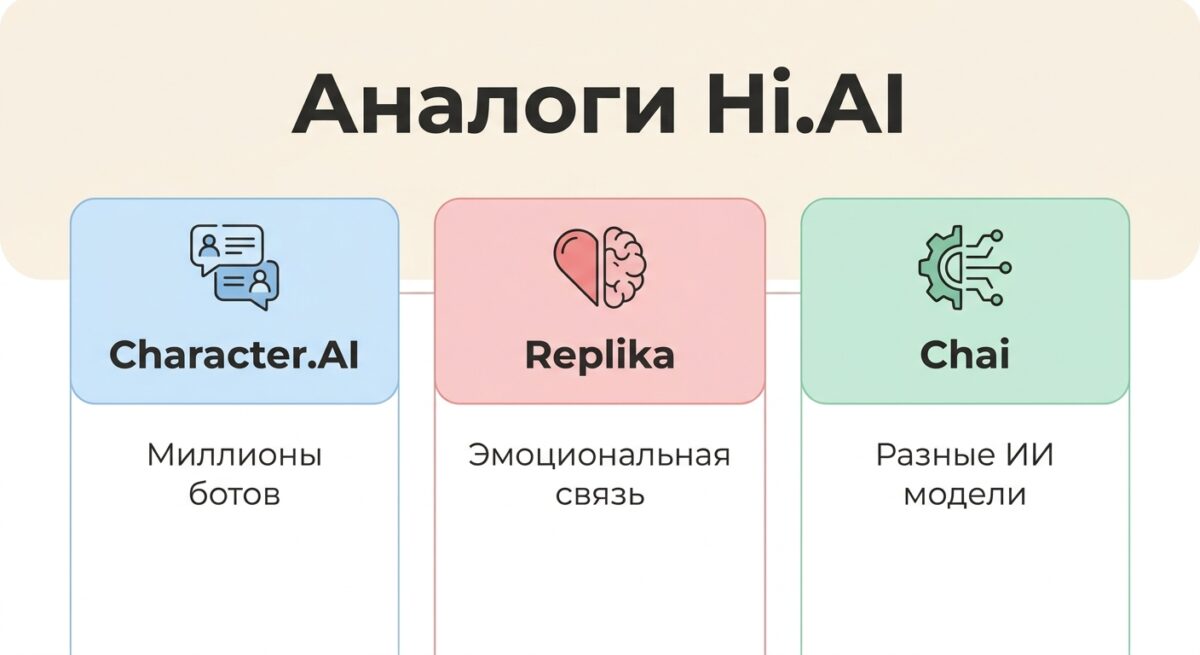 Аналоги Hi.AI

Character.AI

Миллионы ботов

Replika

Эмоциональная связь

Chai

Разные ИИ модели